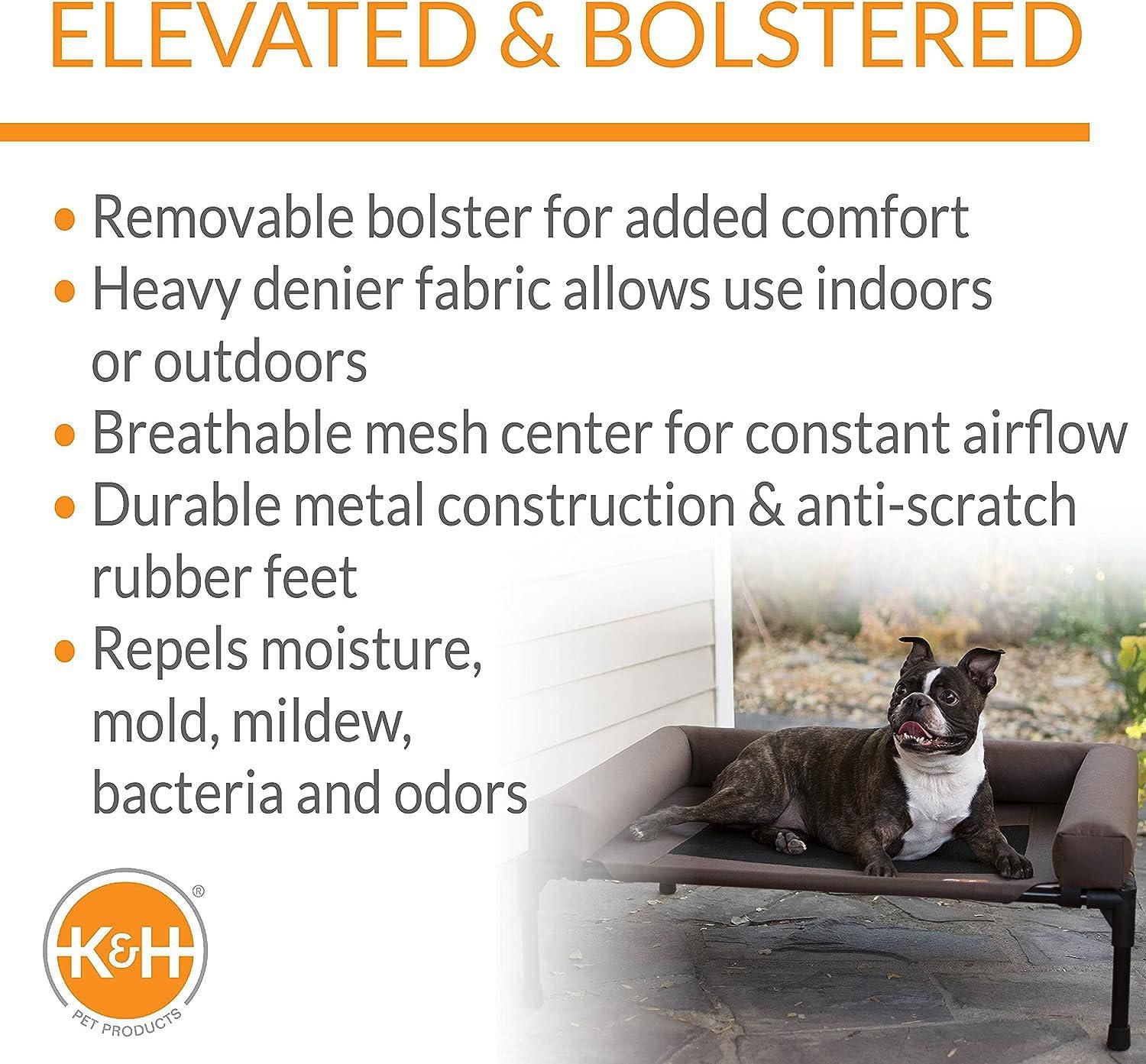 ELEVATED & BOLSTERED

• Removable bolster for added comfort
• Heavy denier fabric allows use indoors or outdoors
• Breathable mesh center for constant airflow
• Durable metal construction & anti-scratch rubber feet
• Repels moisture, mold, mildew, bacteria and odors

K&H®
PET PRODUCTS